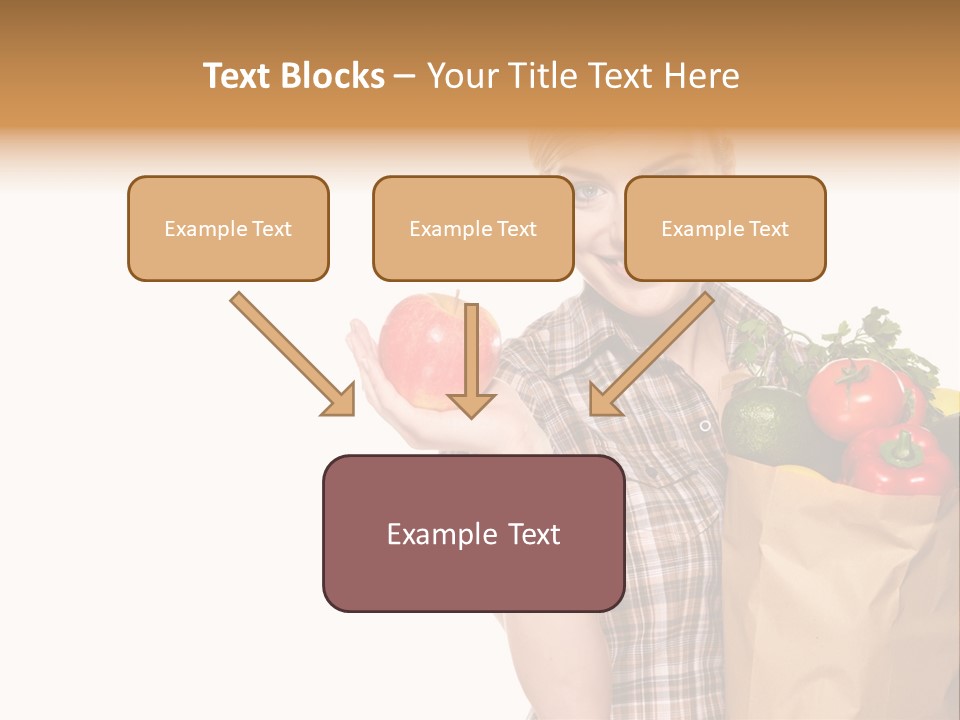 Text Blocks – Your Title Text Here

Example Text

Example Text

Example Text

Example Text